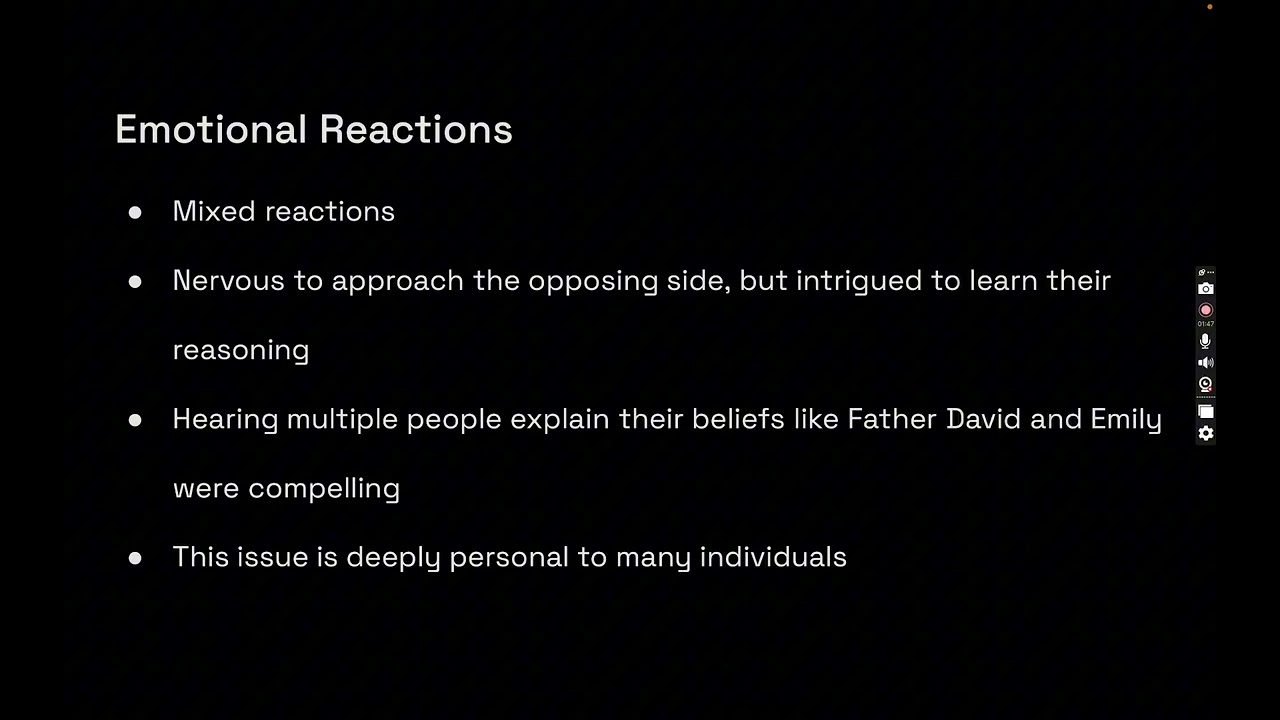 Emotional Reactions

- Mixed reactions
- Nervous to approach the opposing side, but intrigued to learn their reasoning
- Hearing multiple people explain their beliefs like Father David and Emily were compelling
- This issue is deeply personal to many individuals

01:47